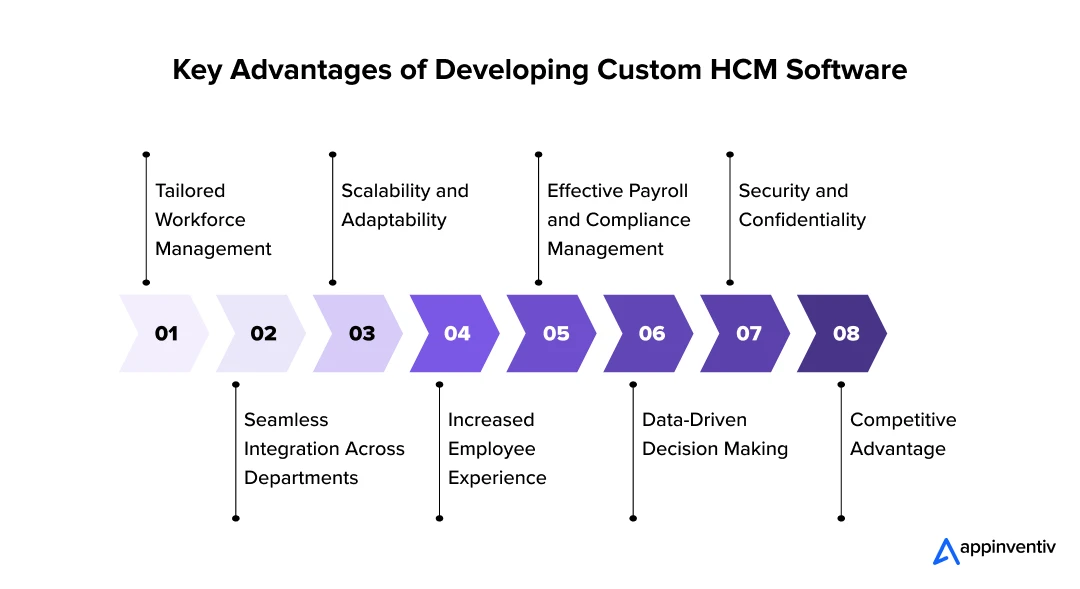 Key Advantages of Developing Custom HCM Software

Tailored Workforce Management

Scalability and Adaptability

Effective Payroll and Compliance Management

Security and Confidentiality

01

02

03

04

05

06

07

08

Seamless Integration Across Departments

Increased Employee Experience

Data-Driven Decision Making

Competitive Advantage

appinventiv